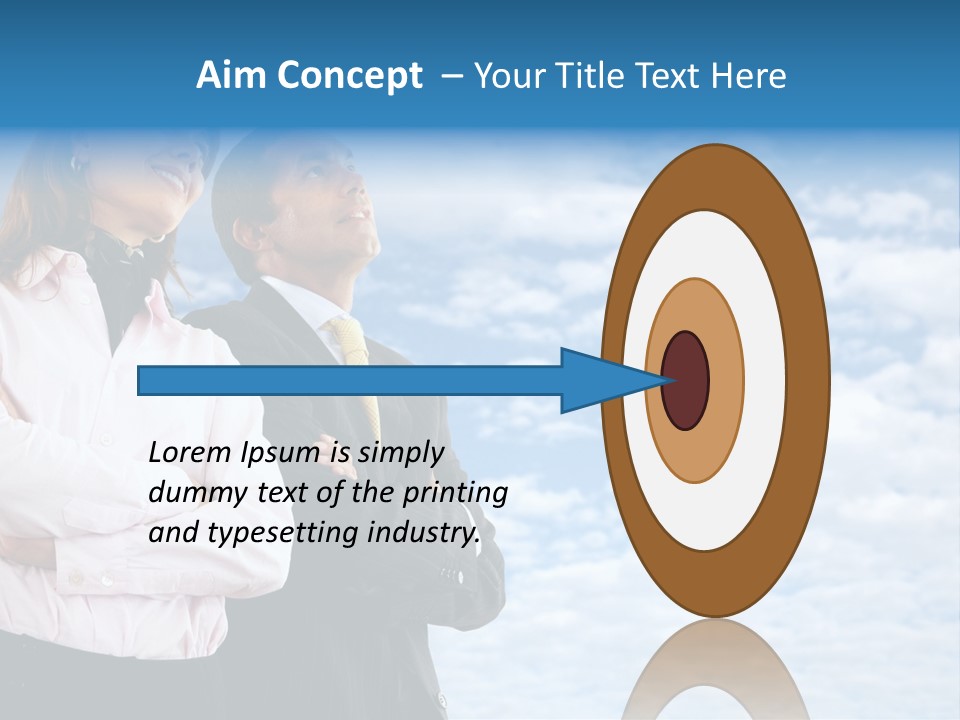 Aim Concept – Your Title Text Here

Lorem Ipsum is simply dummy text of the printing and typesetting industry.